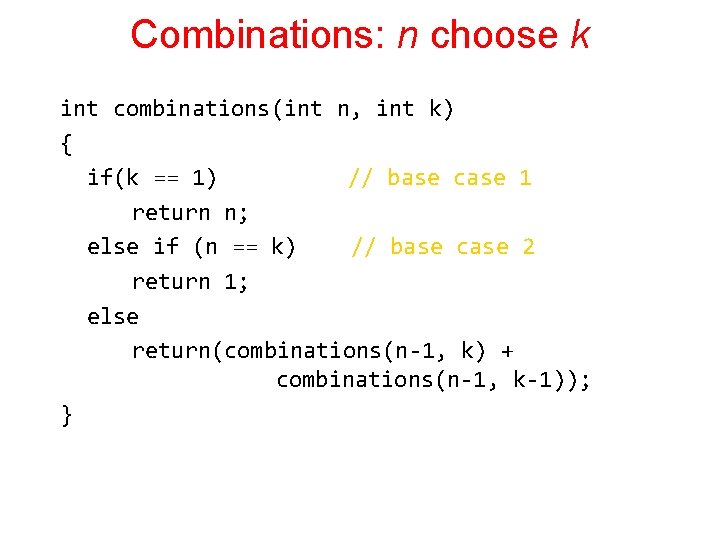 Combinations: n choose k

int combinations(int n, int k)
{
  if(k == 1)            // base case 1
      return n;
  else if (n == k)     // base case 2
      return 1;
  else
      return(combinations(n-1, k) +
                combinations(n-1, k-1));
}